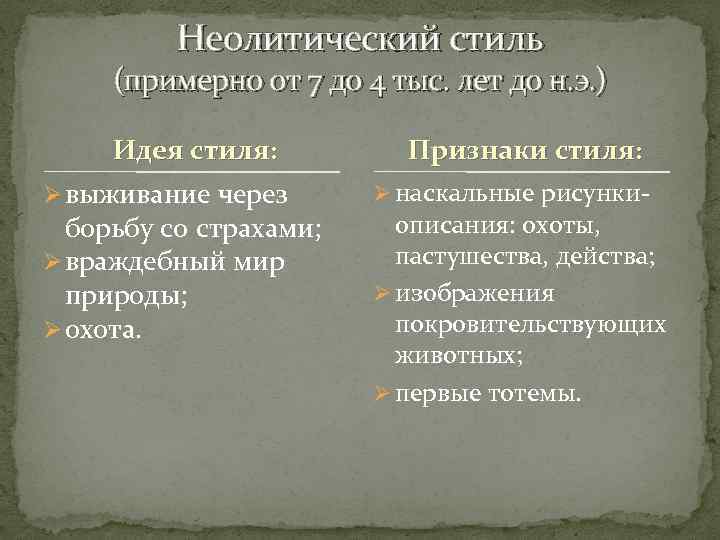 Неолитический стиль
(примерно от 7 до 4 тыс. лет до н.э.)

Идея стиля:

➢ выживание через борьбу со страхами;
➢ враждебный мир природы;
➢ охота.

Признаки стиля:

➢ наскальные рисунки-описания: охоты, пастушества, действа;
➢ изображения покровительствующих животных;
➢ первые тотемы.